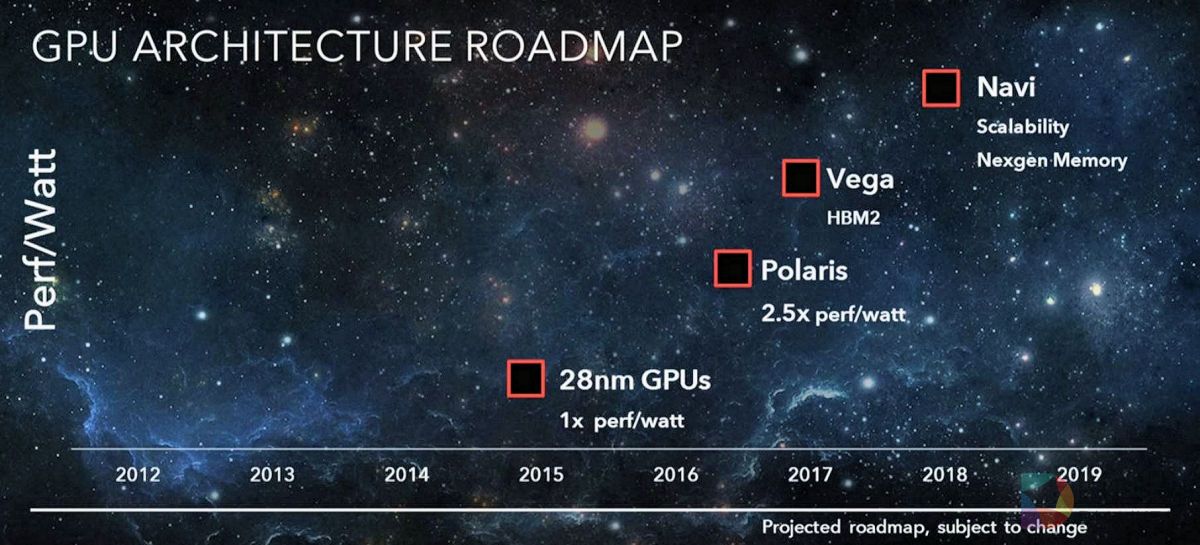 GPU ARCHITECTURE ROADMAP

Perf/Watt

Navi
Scalability
Nexgen Memory

Vega
HBM2

Polaris
2.5x perf/watt

28nm GPUs
1x perf/watt

2012
2013
2014
2015
2016
2017
2018
2019

Projected roadmap, subject to change